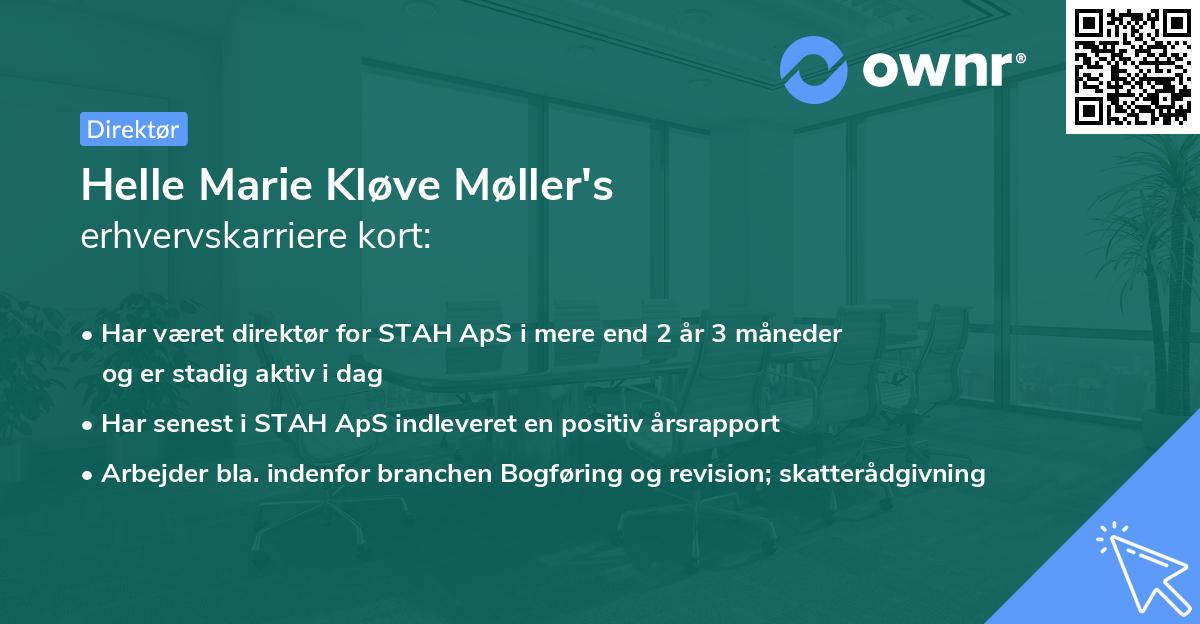 ownr®

Direktør

Helle Marie Kløve Møller's
erhvervskarriere kort:

• Har været direktør for STAH ApS i mere end 2 år 3 måneder og er stadig aktiv i dag
• Har senest i STAH ApS indleveret en positiv årsrapport
• Arbejder bla. indenfor branchen Bogføring og revision; skatterådgivning